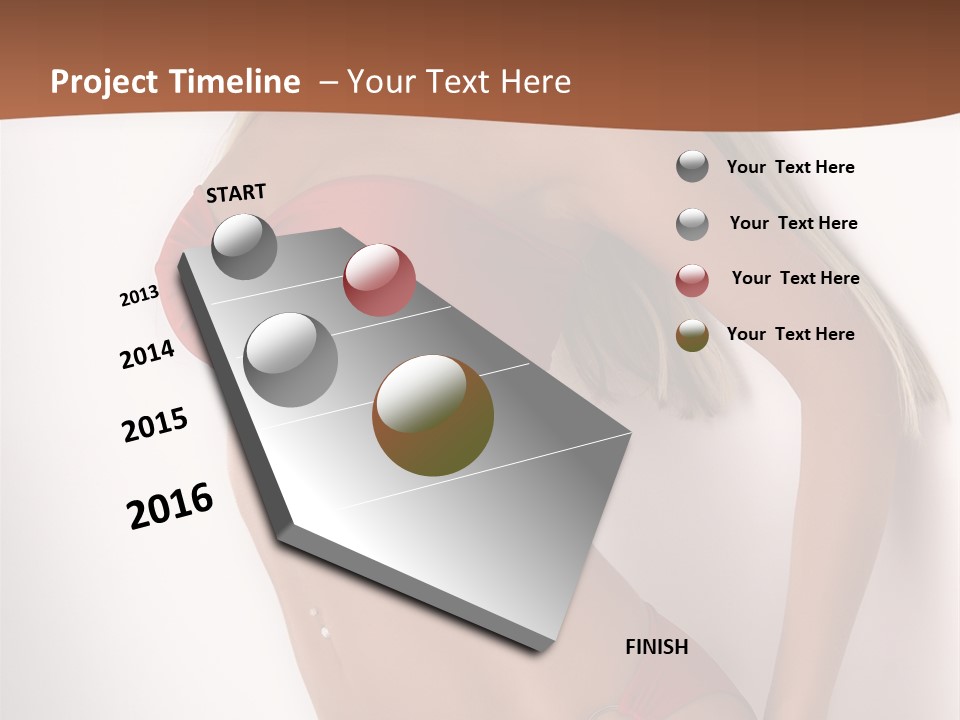 Project Timeline – Your Text Here

START

2013

2014

2015

2016

FINISH

Your Text Here

Your Text Here

Your Text Here

Your Text Here